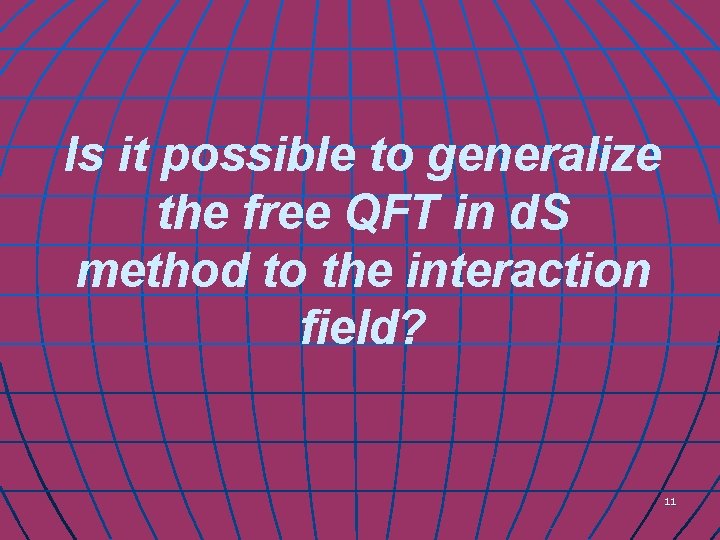 Is it possible to generalize the free QFT in dS method to the interaction field?

11